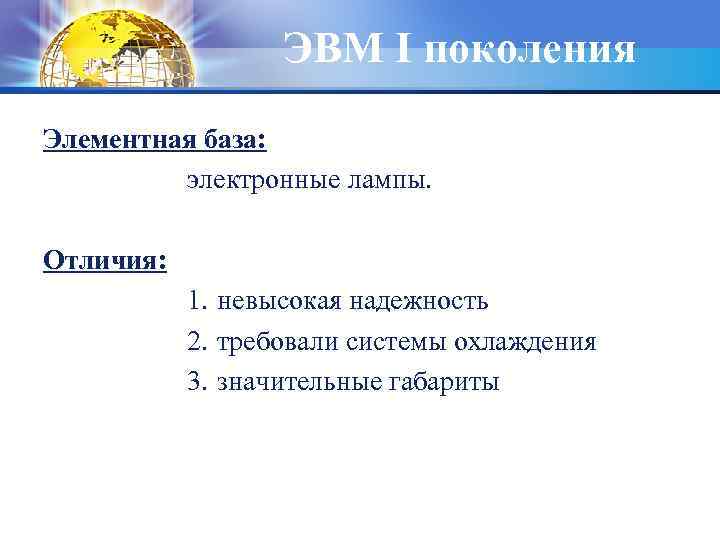 ЭВМ I поколения

Элементная база:

электронные лампы.

Отличия:

1. невысокая надежность
2. требовали системы охлаждения
3. значительные габариты